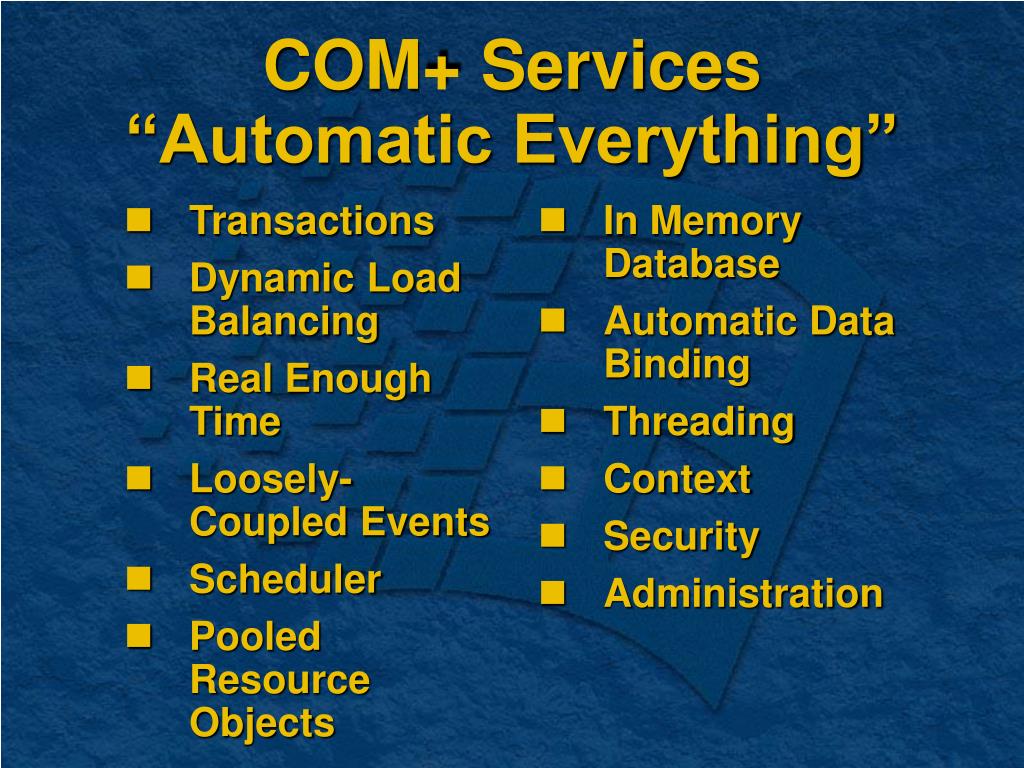 COM+ Services
“Automatic Everything”

- Transactions
- Dynamic Load Balancing
- Real Enough Time
- Loosely-Coupled Events
- Scheduler
- Pooled Resource Objects

- In Memory Database
- Automatic Data Binding
- Threading
- Context
- Security
- Administration